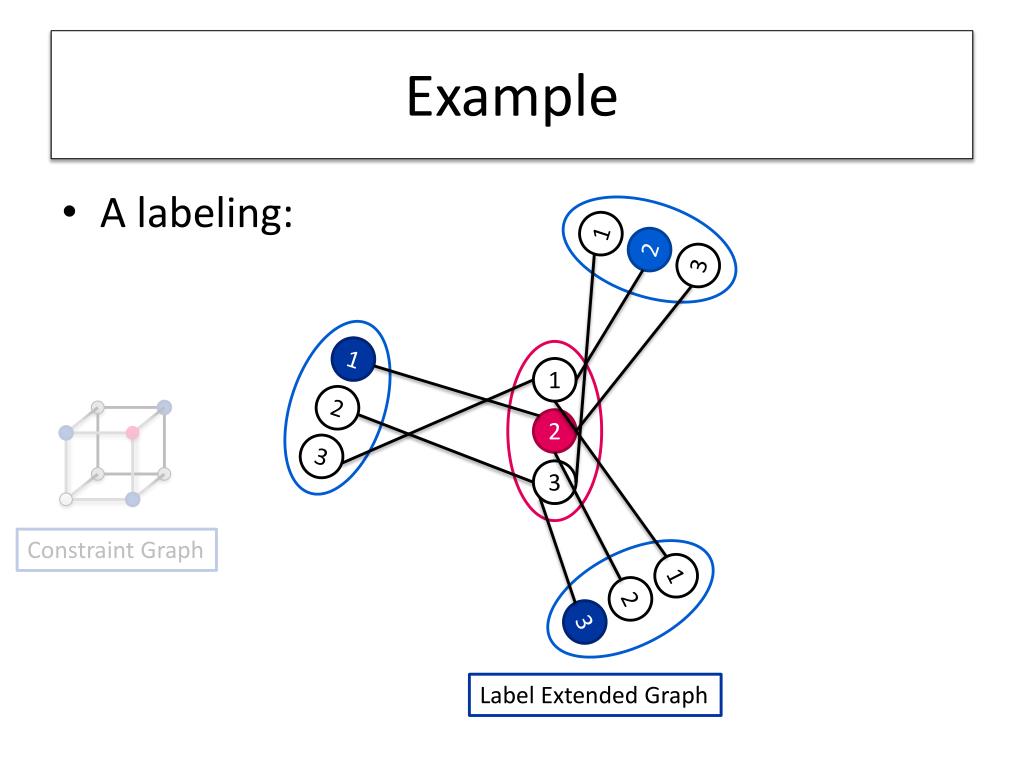 Example

• A labeling:

1
2
3

1
2
3

1
2
3

1
2
3

Constraint Graph

Label Extended Graph